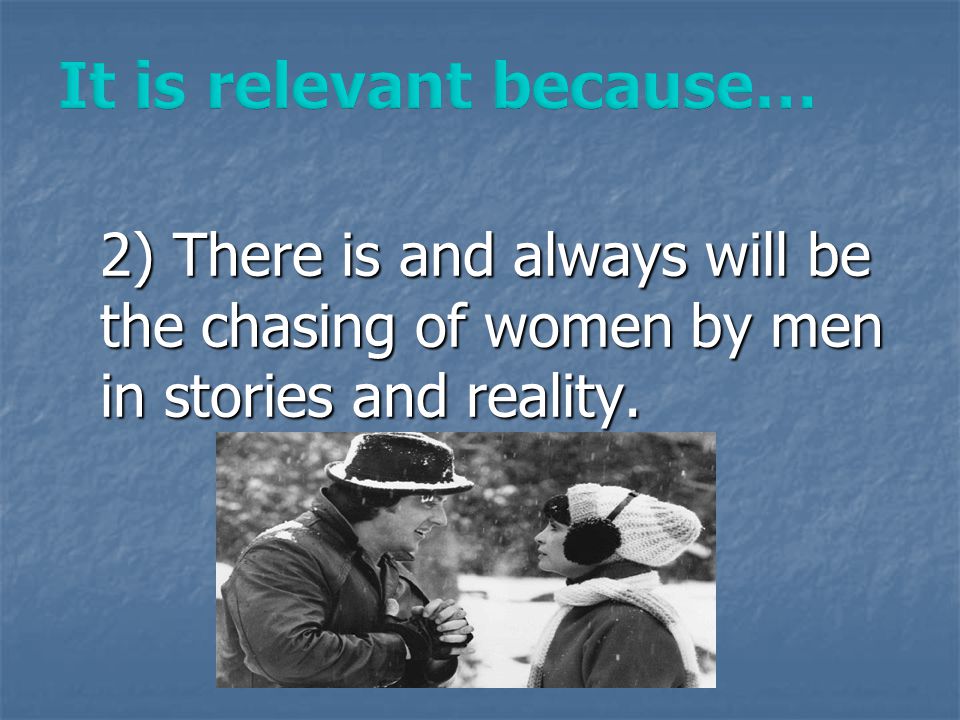 It is relevant because…

2) There is and always will be the chasing of women by men in stories and reality.